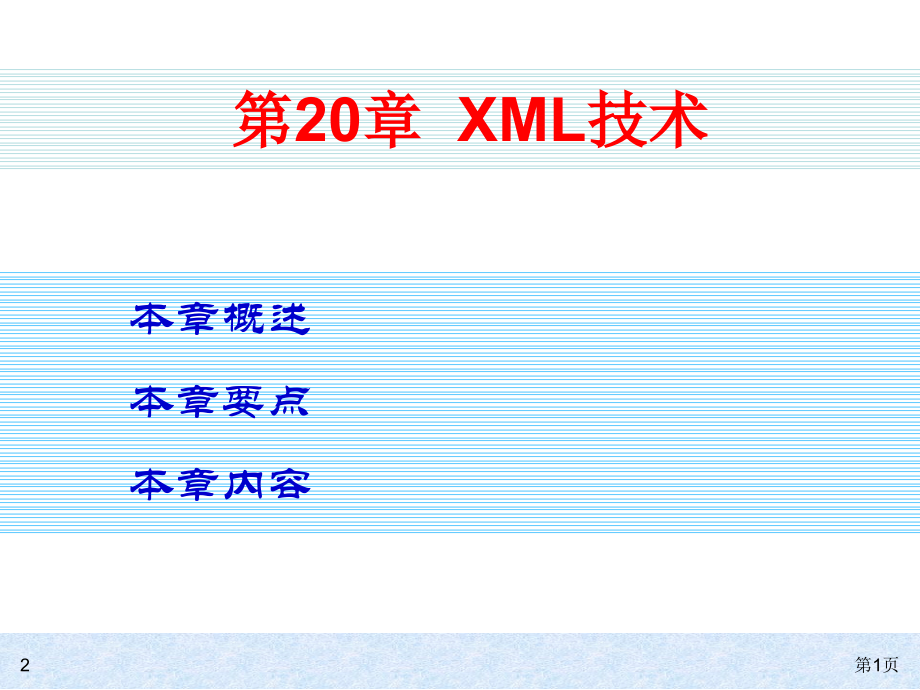 第20章 XML技术

本章概述

本章要点

本章内容

2

第1页